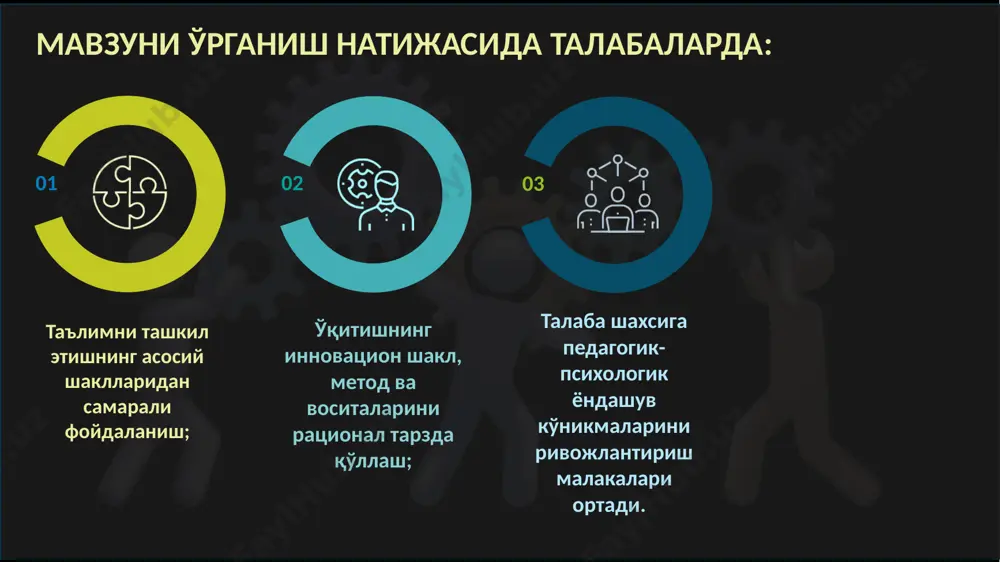 МАВЗУНИ ЎРГАНИШ НАТИЖАСИДА ТАЛАБАЛАРДА:

01

Таълимни ташкил этишнинг асосий шаклларидан самарали фойдаланиш;

02

Ўқитишнинг инновацион шакл, метод ва воситаларини рационал тарзда қўллаш;

03

Талаба шахсига педагогик-психологик ёндашув кўникмаларини ривожлантириш малакалари ортади.